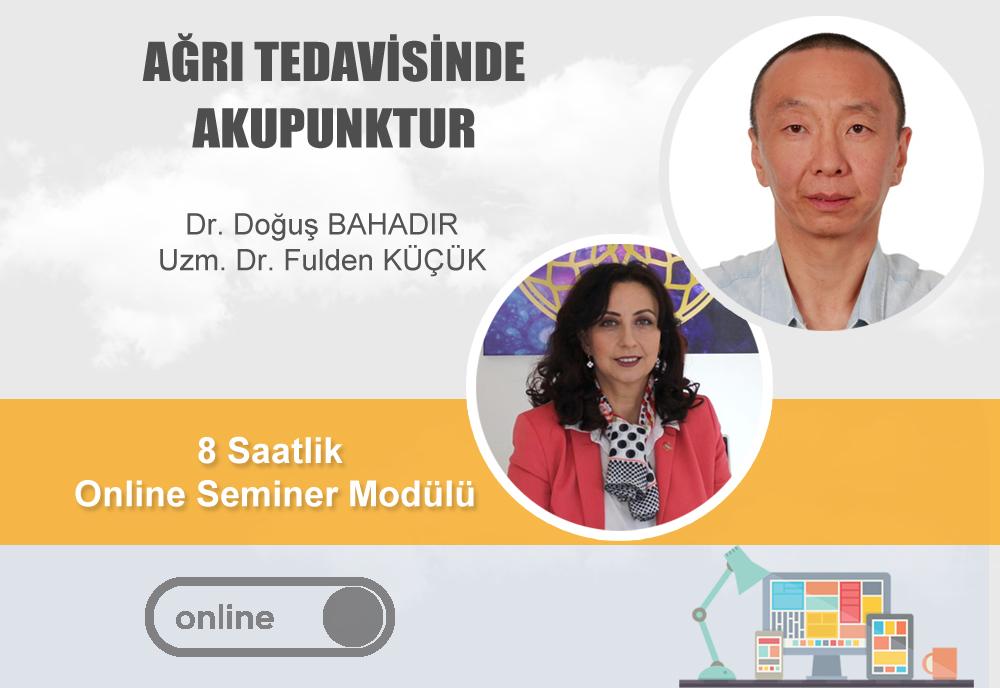 AĞRI TEDAVİSİNDE AKUPUNKTUR

Dr. Doğuş BAHADIR
Uzm. Dr. Fulden KÜÇÜK

8 Saatlik
Online Seminer Modülü

online